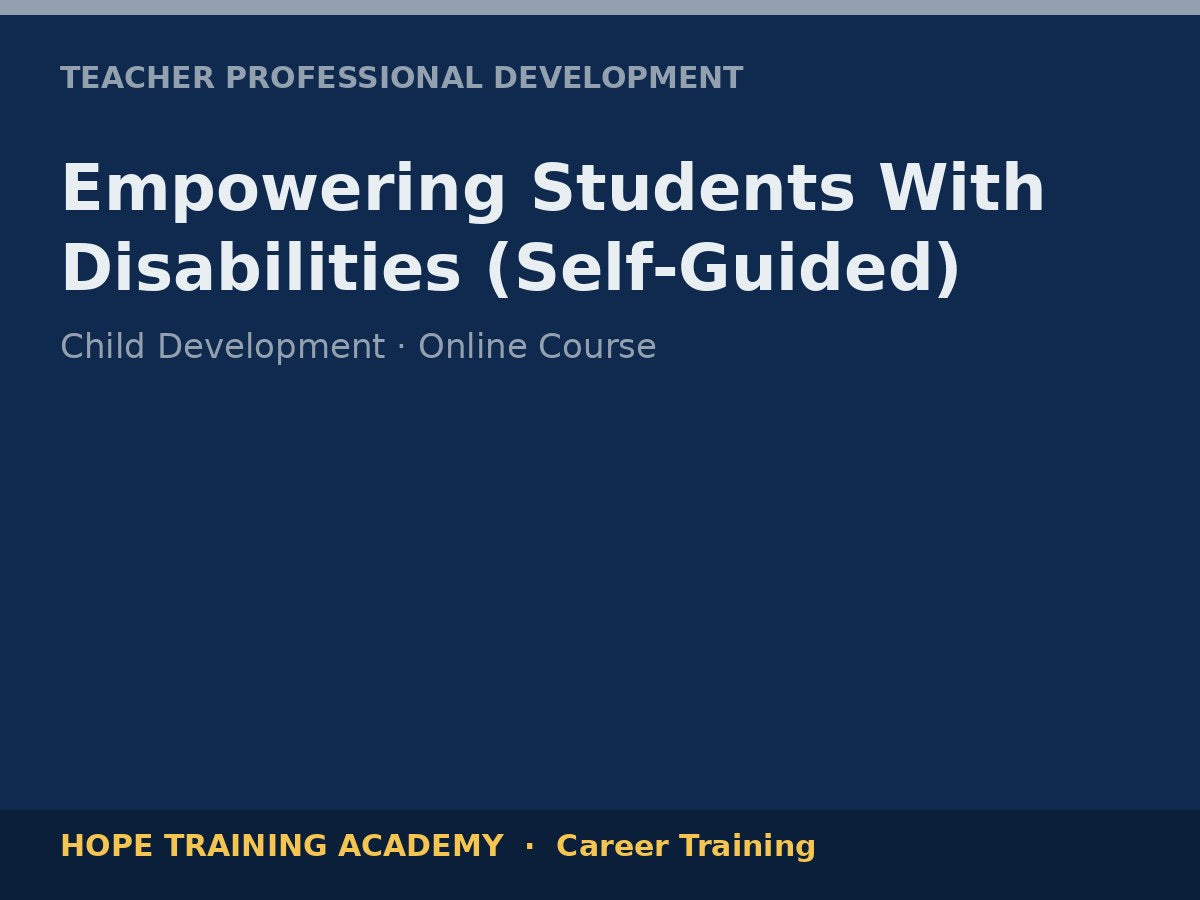 TEACHER PROFESSIONAL DEVELOPMENT

Empowering Students With Disabilities (Self-Guided)

Child Development · Online Course

HOPE TRAINING ACADEMY · Career Training